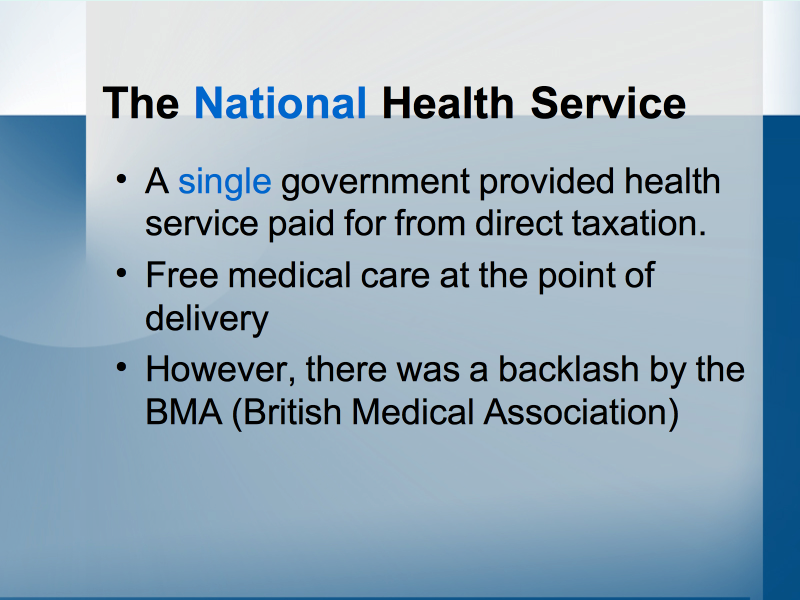 The National Health Service

• A single government provided health service paid for from direct taxation.
• Free medical care at the point of delivery
• However, there was a backlash by the BMA (British Medical Association)